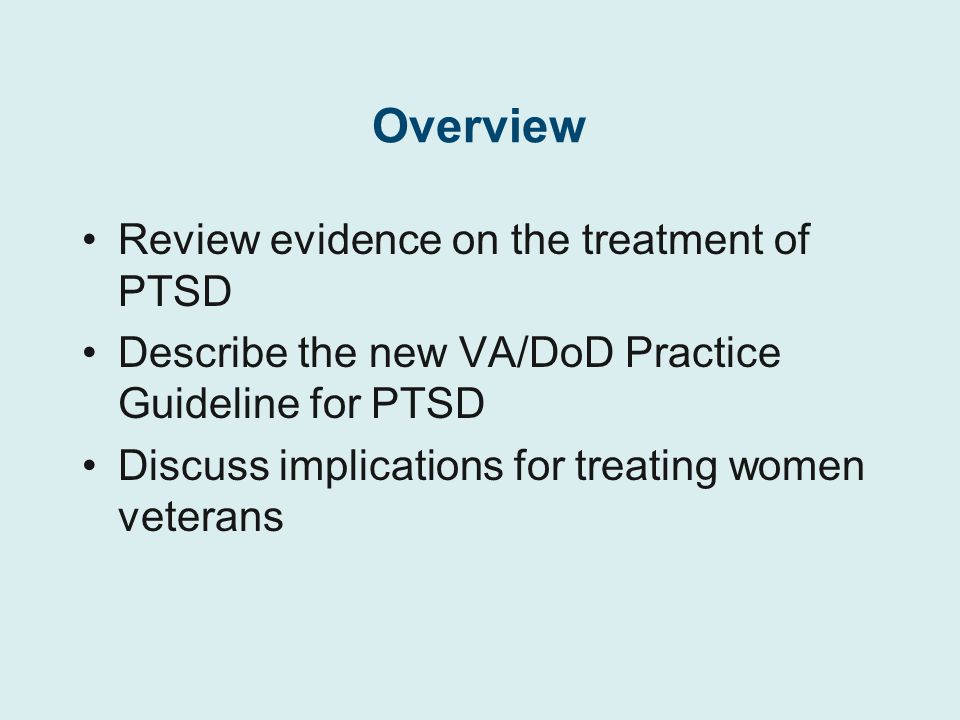 Overview

• Review evidence on the treatment of PTSD
• Describe the new VA/DoD Practice Guideline for PTSD
• Discuss implications for treating women veterans